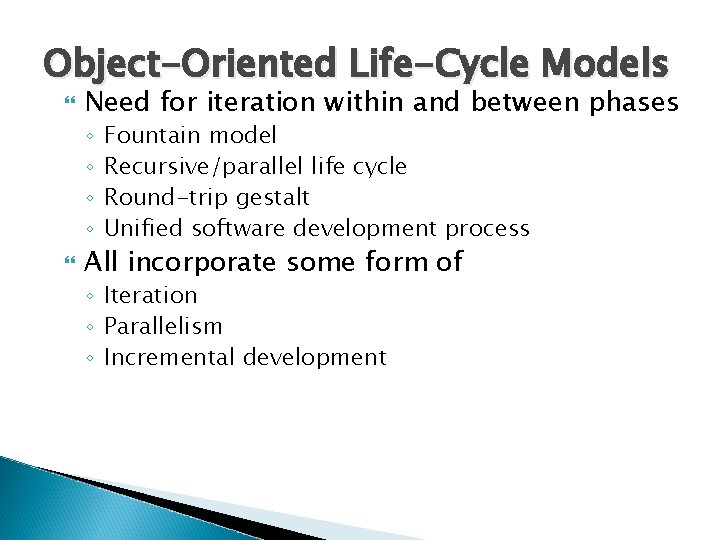 Object-Oriented Life-Cycle Models

Need for iteration within and between phases
◦ Fountain model
◦ Recursive/parallel life cycle
◦ Round-trip gestalt
◦ Unified software development process

All incorporate some form of
◦ Iteration
◦ Parallelism
◦ Incremental development